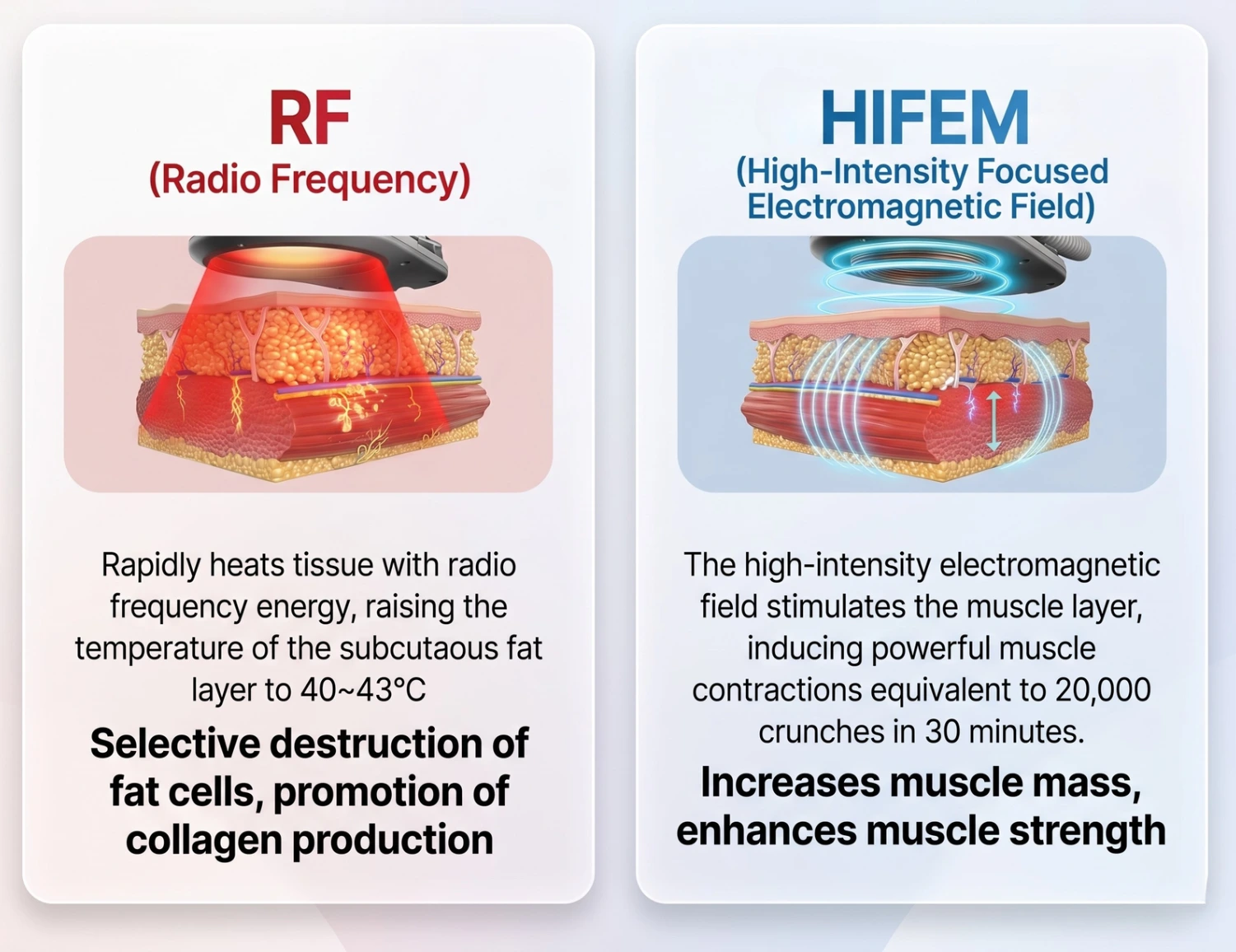 RF
(Radio Frequency)

Rapidly heats tissue with radio frequency energy, raising the temperature of the subcutaous fat layer to 40~43°C

Selective destruction of fat cells, promotion of collagen production

HIFEM
(High-Intensity Focused Electromagnetic Field)

The high-intensity electromagnetic field stimulates the muscle layer, inducing powerful muscle contractions equivalent to 20,000 crunches in 30 minutes.

Increases muscle mass, enhances muscle strength